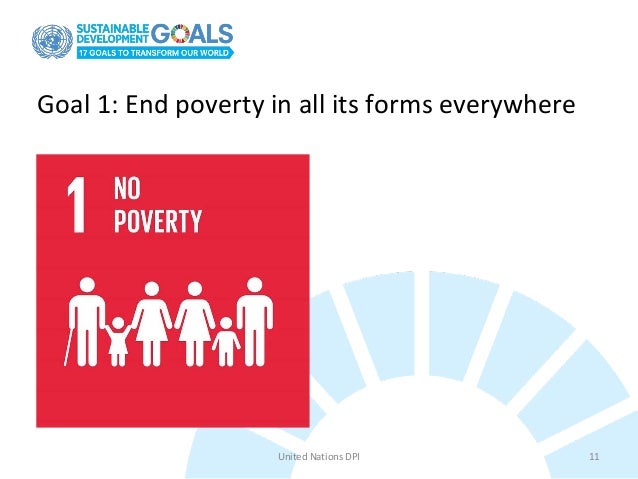 SUSTAINABLE DEVELOPMENT GOALS
17 GOALS TO TRANSFORM OUR WORLD

Goal 1: End poverty in all its forms everywhere

1 NO POVERTY

United Nations DPI

11